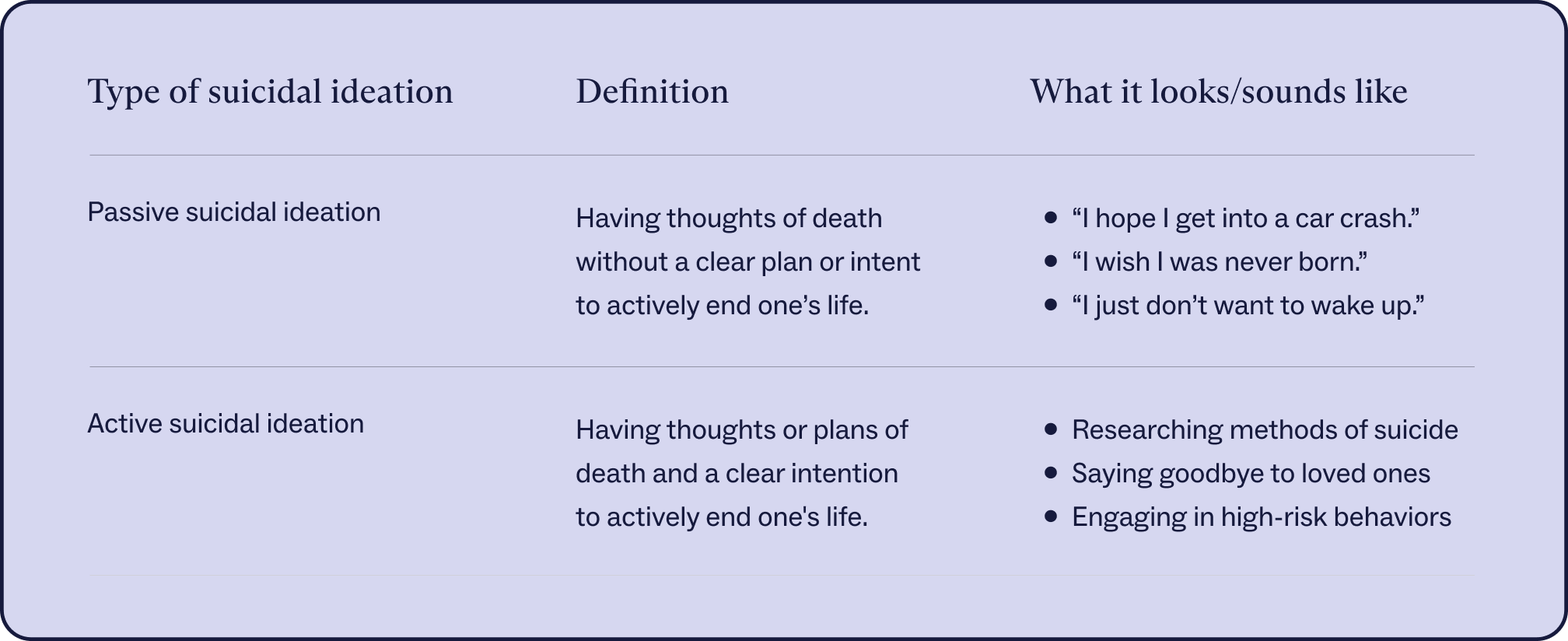 | Type of suicidal ideation | Definition | What it looks/sounds like |
|---|---|---|
| Passive suicidal ideation | Having thoughts of death without a clear plan or intent to actively end one’s life. | • “I hope I get into a car crash.” • “I wish I was never born.” • “I just don’t want to wake up.” |
| Active suicidal ideation | Having thoughts or plans of death and a clear intention to actively end one's life. | • Researching methods of suicide • Saying goodbye to loved ones • Engaging in high-risk behaviors |